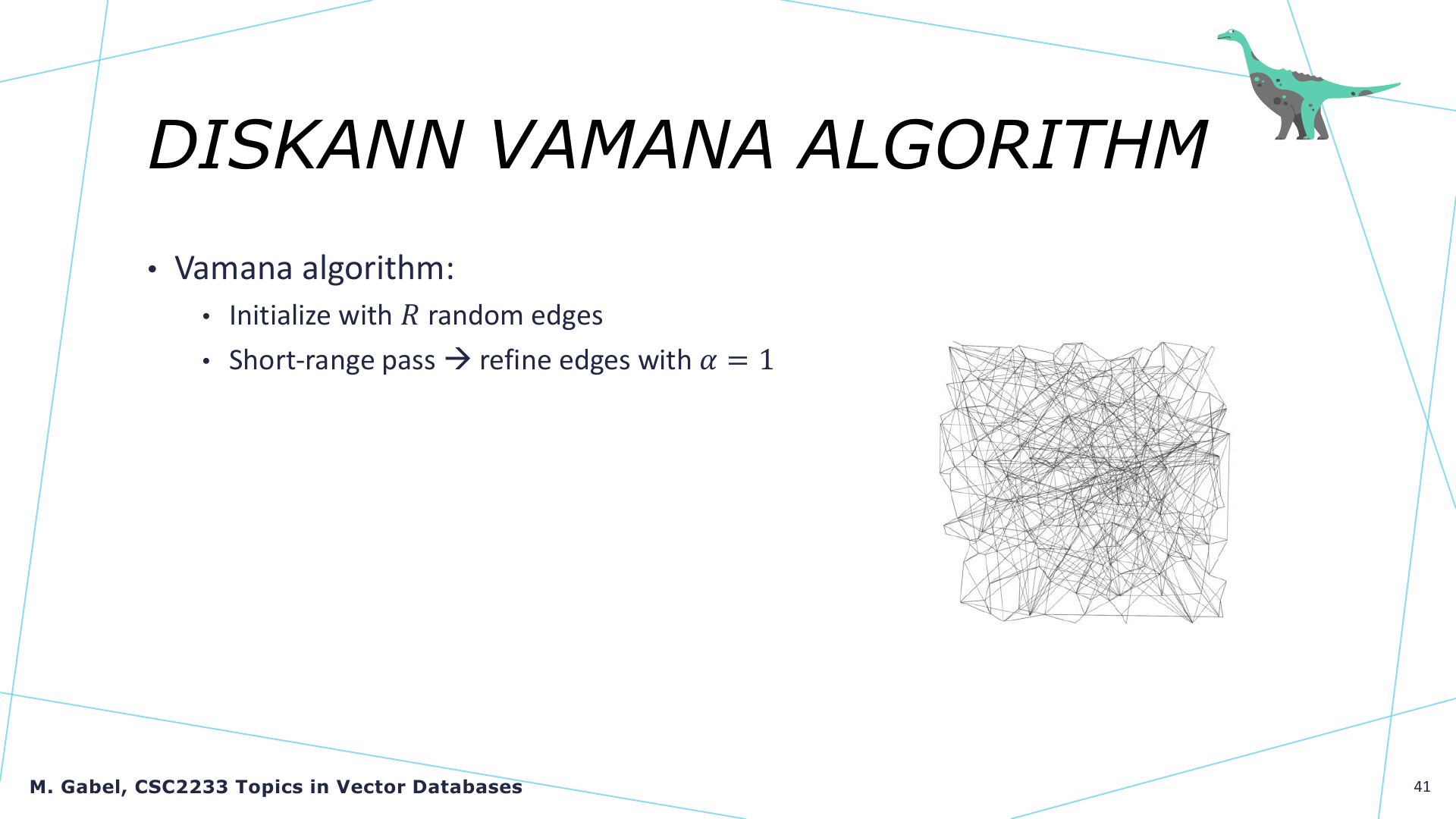 DISKANN VAMANA ALGORITHM

• Vamana algorithm:
• Initialize with $R$ random edges
• Short-range pass → refine edges with $\alpha = 1$

M. Gabel, CSC2233 Topics in Vector Databases

41